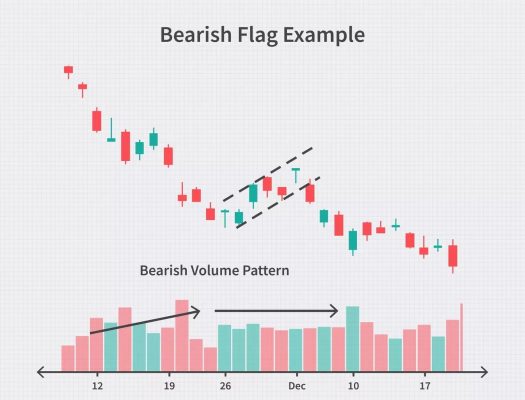 Bearish Flag Example

Bearish Volume Pattern

12
19
26
Dec
10
17